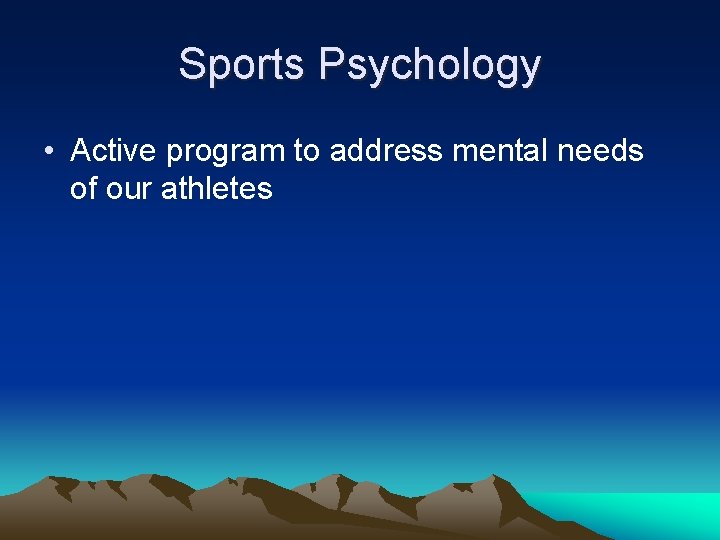 Sports Psychology

• Active program to address mental needs of our athletes